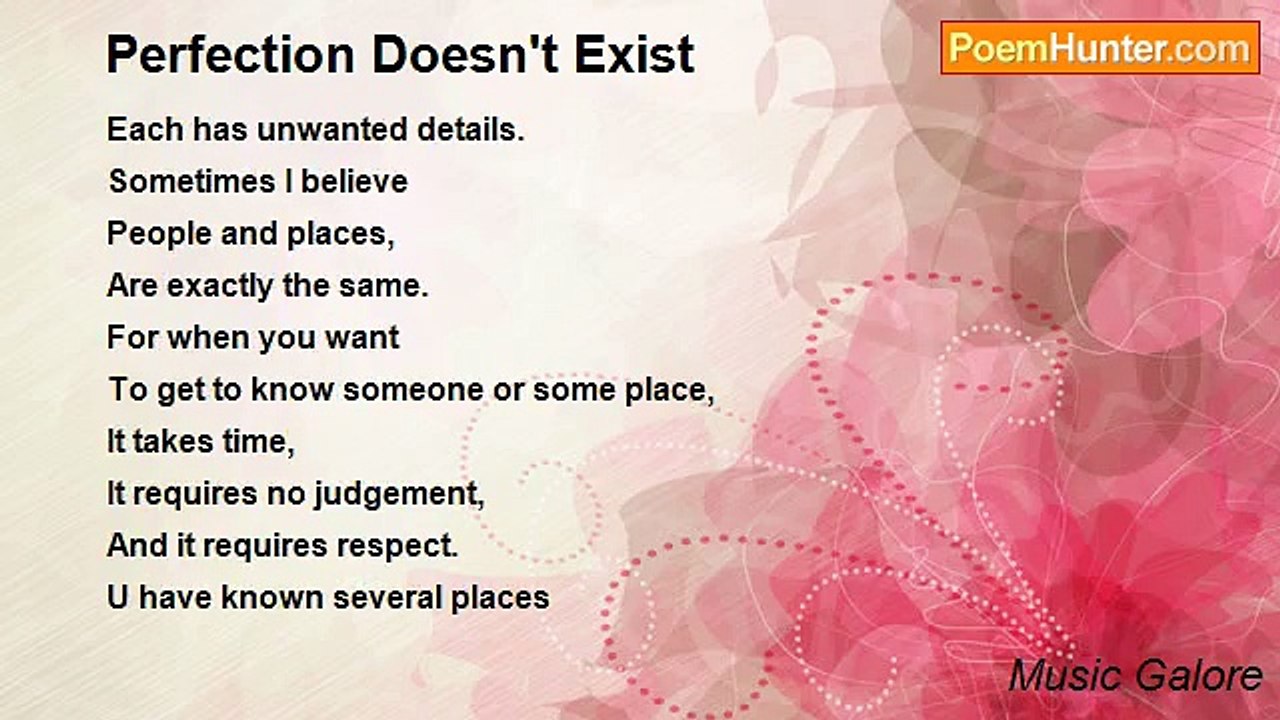 Perfection Doesn't Exist

PoemHunter.com

Each has unwanted details.
Sometimes I believe
People and places,
Are exactly the same.
For when you want
To get to know someone or some place,
It takes time,
It requires no judgement,
And it requires respect.
U have known several places

Music Galore